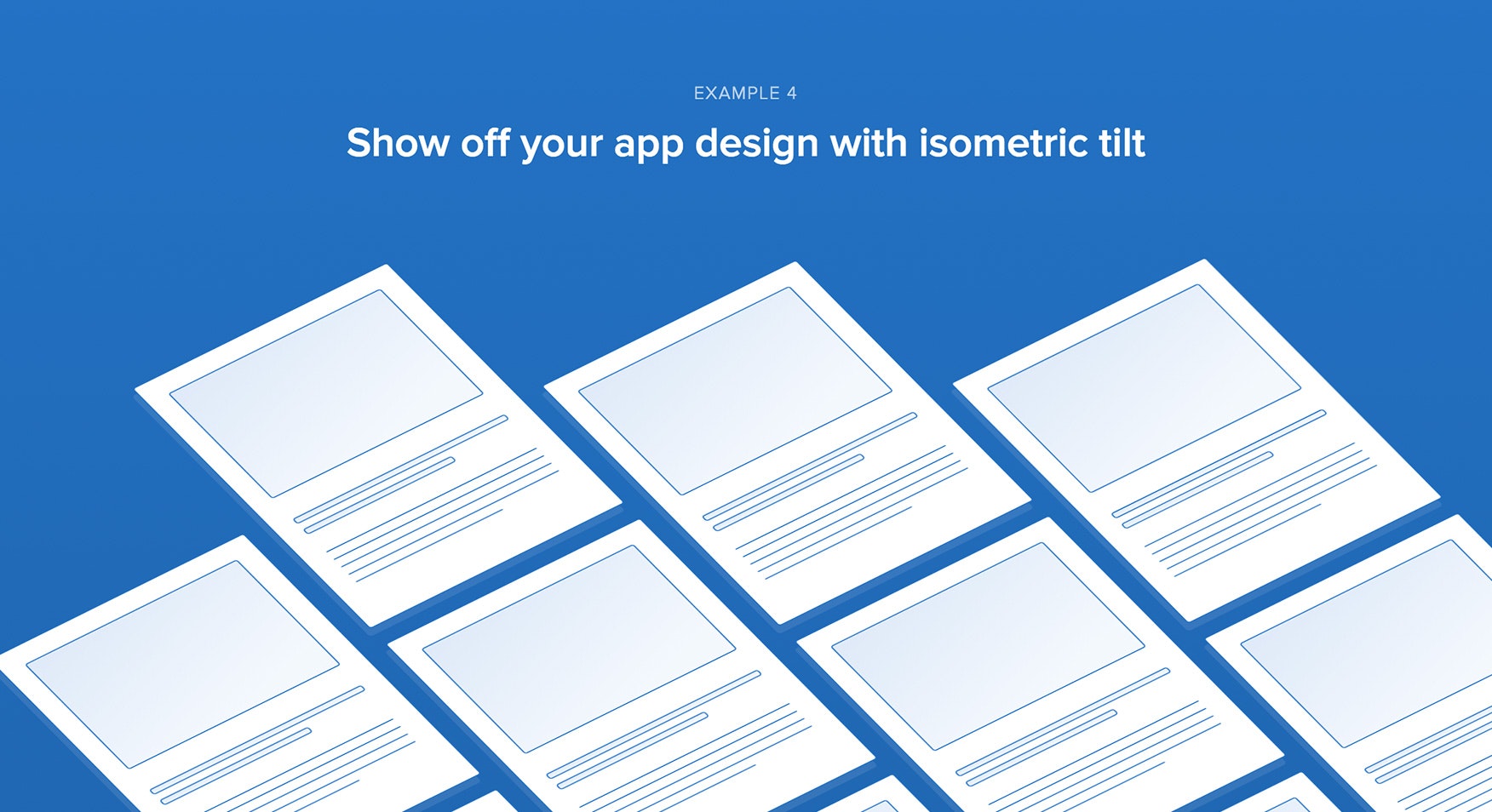 EXAMPLE 4

Show off your app design with isometric tilt